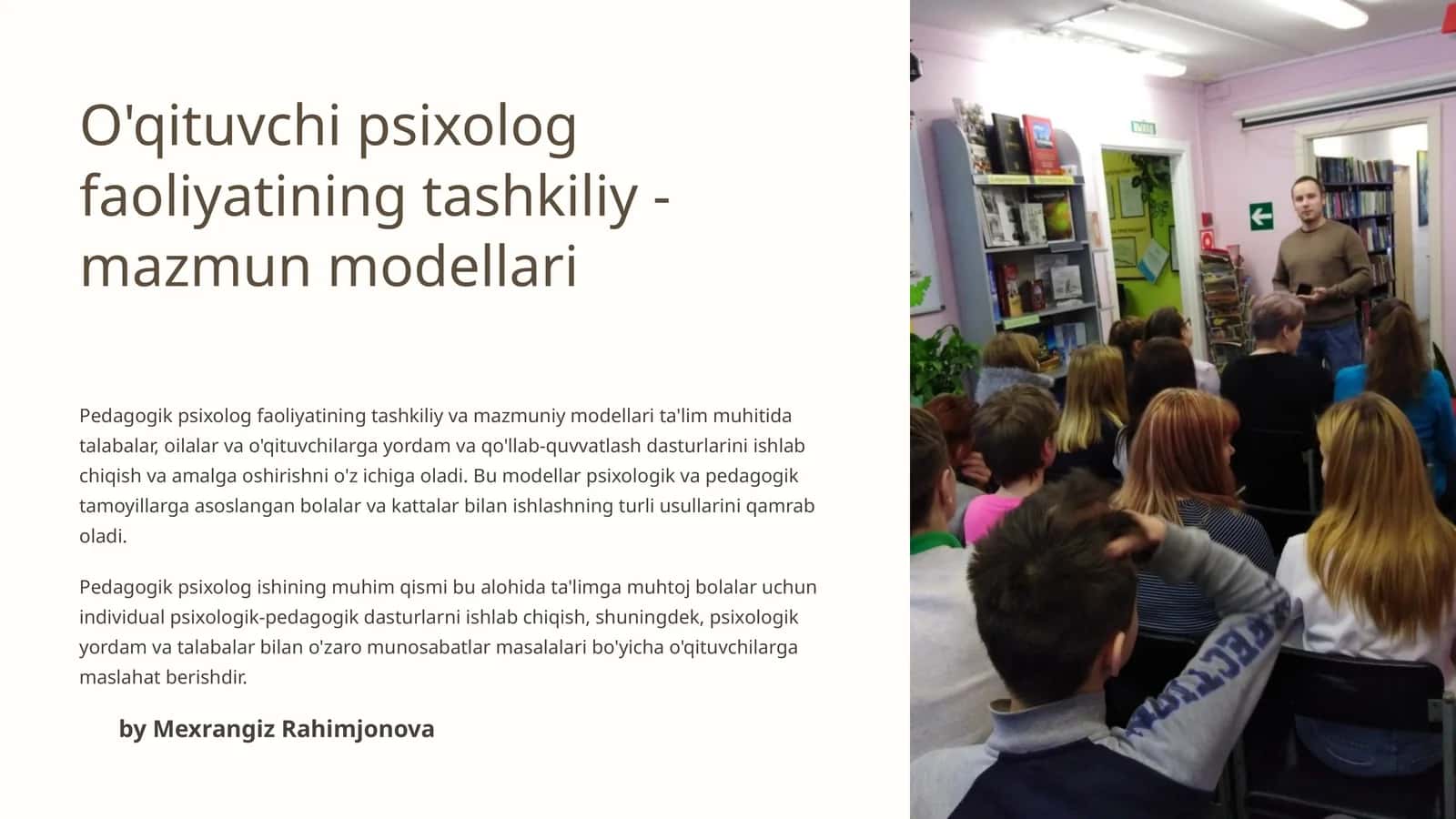 O'qituvchi psixolog faoliyatining tashkiliy - mazmun modellari

Pedagogik psixolog faoliyatining tashkiliy va mazmuniy modellari ta'lim muhitida talabalar, oilalar va o'qituvchilarga yordam va qo'llab-quvvatlash dasturlarini ishlab chiqish va amalga oshirishni o'z ichiga oladi. Bu modellar psixologik va pedagogik tamoyillarga asoslangan bolalar va kattalar bilan ishlashning turli usullarini qamrab oladi.

Pedagogik psixolog ishining muhim qismi bu alohida ta'limga muhtoj bolalar uchun individual psixologik-pedagogik dasturlarni ishlab chiqish, shuningdek, psixologik yordam va talabalar bilan o'zaro munosabatlar masalalari bo'yicha o'qituvchilarga maslahat berishdir.

by Mexrangiz Rahimjonova